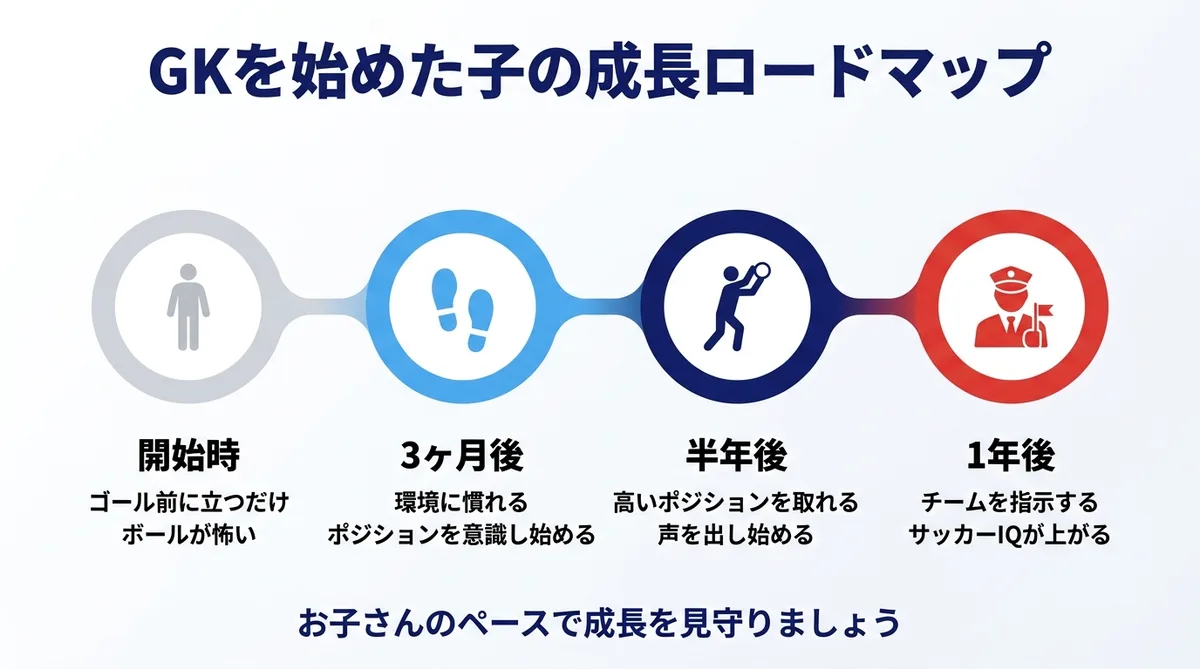 GKを始めた子の成長ロードマップ

開始時
ゴール前に立つだけ
ボールが怖い

3ヶ月後
環境に慣れる
ポジションを意識し始める

半年後
高いポジションを取れる
声を出し始める

1年後
チームを指示する
サッカーIQが上がる

お子さんのペースで成長を見守りましょう